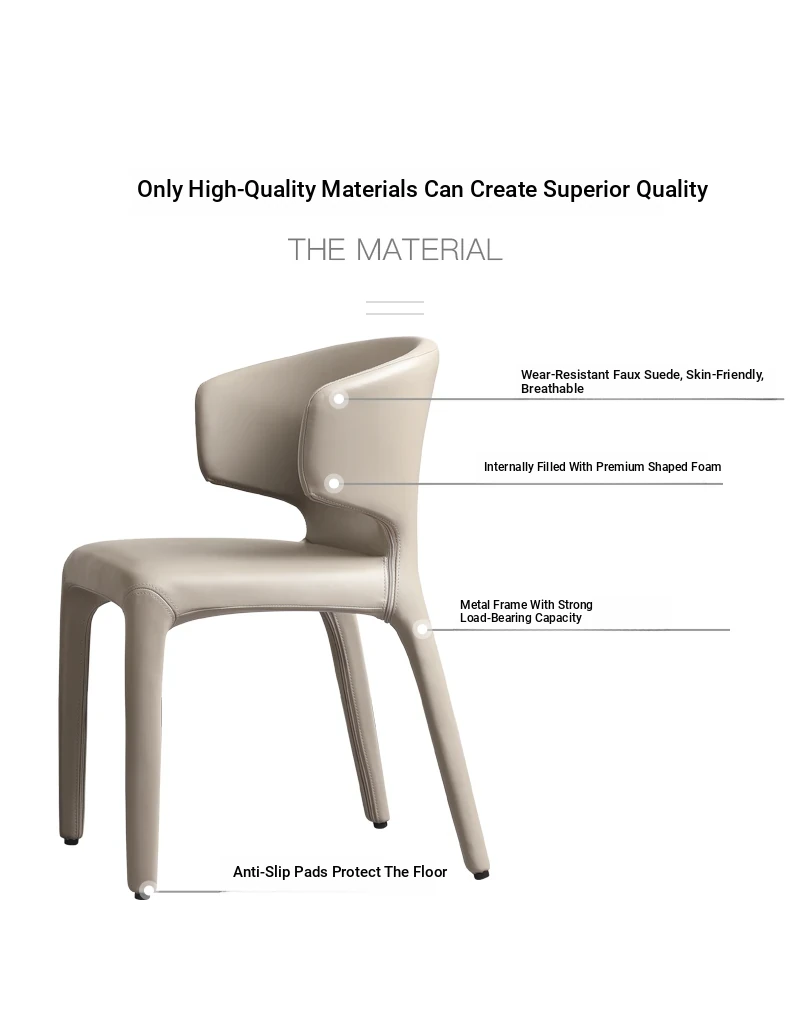 Only High-Quality Materials Can Create Superior Quality

THE MATERIAL

Wear-Resistant Faux Suede, Skin-Friendly, Breathable

Internally Filled With Premium Shaped Foam

Metal Frame With Strong Load-Bearing Capacity

Anti-Slip Pads Protect The Floor